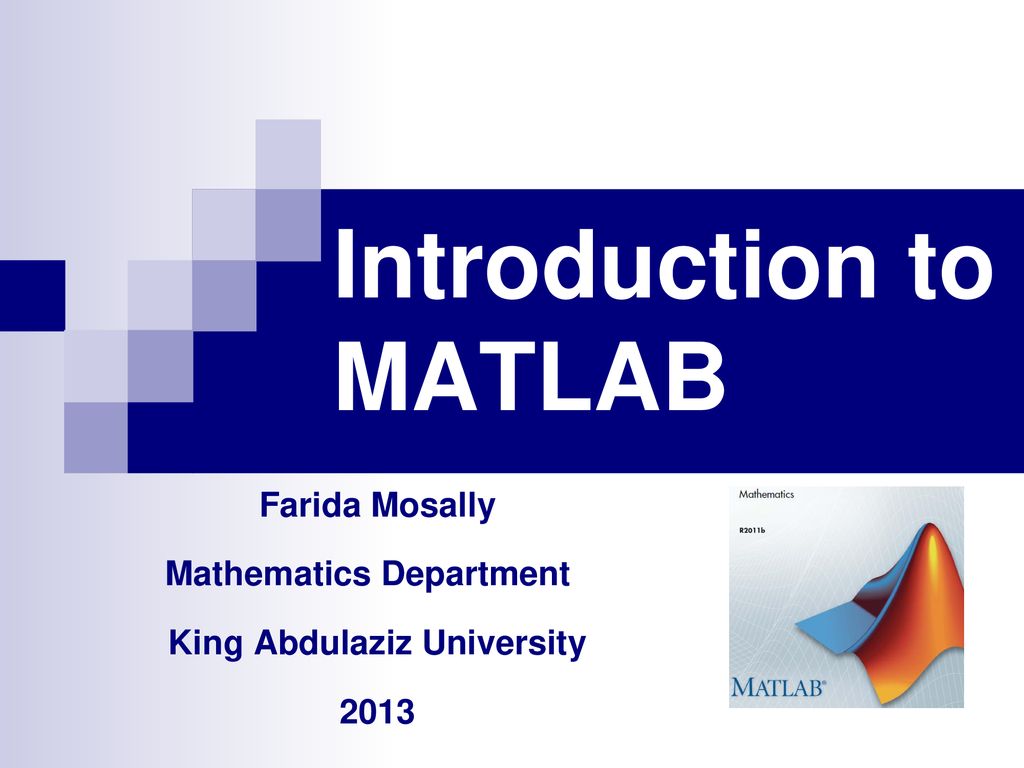 Introduction to MATLAB

Farida Mosally

Mathematics Department

King Abdulaziz University

2013

Mathematics

R2011b

MATLAB®